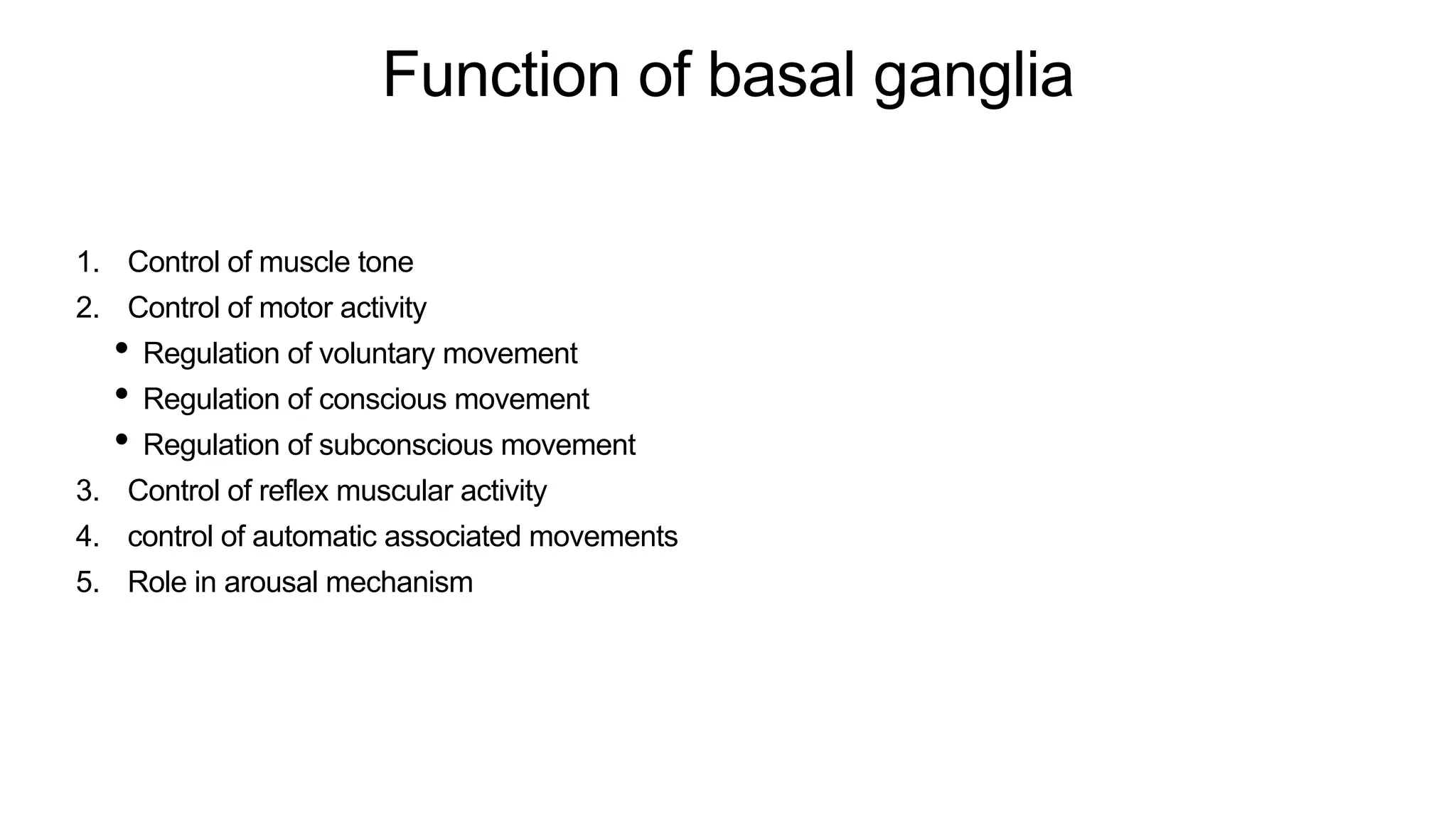 Function of basal ganglia

1. Control of muscle tone
2. Control of motor activity
• Regulation of voluntary movement
• Regulation of conscious movement
• Regulation of subconscious movement
3. Control of reflex muscular activity
4. control of automatic associated movements
5. Role in arousal mechanism